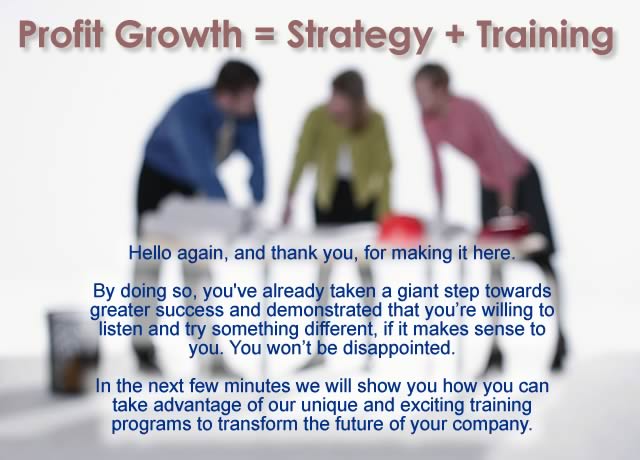 Profit Growth = Strategy + Training

Hello again, and thank you, for making it here.

By doing so, you've already taken a giant step towards greater success and demonstrated that you're willing to listen and try something different, if it makes sense to you. You won't be disappointed.

In the next few minutes we will show you how you can take advantage of our unique and exciting training programs to transform the future of your company.